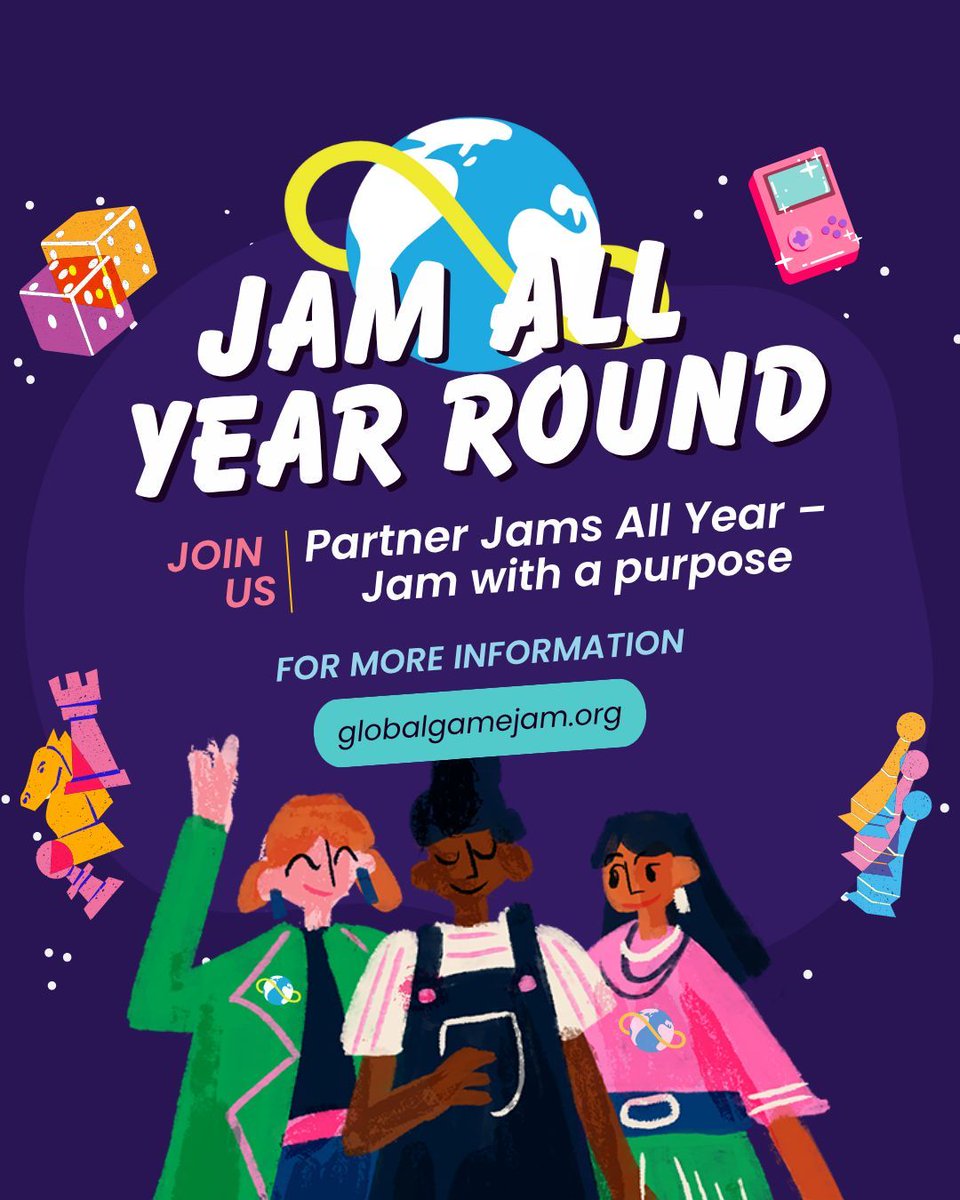 JAM ALL YEAR ROUND

JOIN US

Partner Jams All Year – Jam with a purpose

FOR MORE INFORMATION

globalgamejam.org